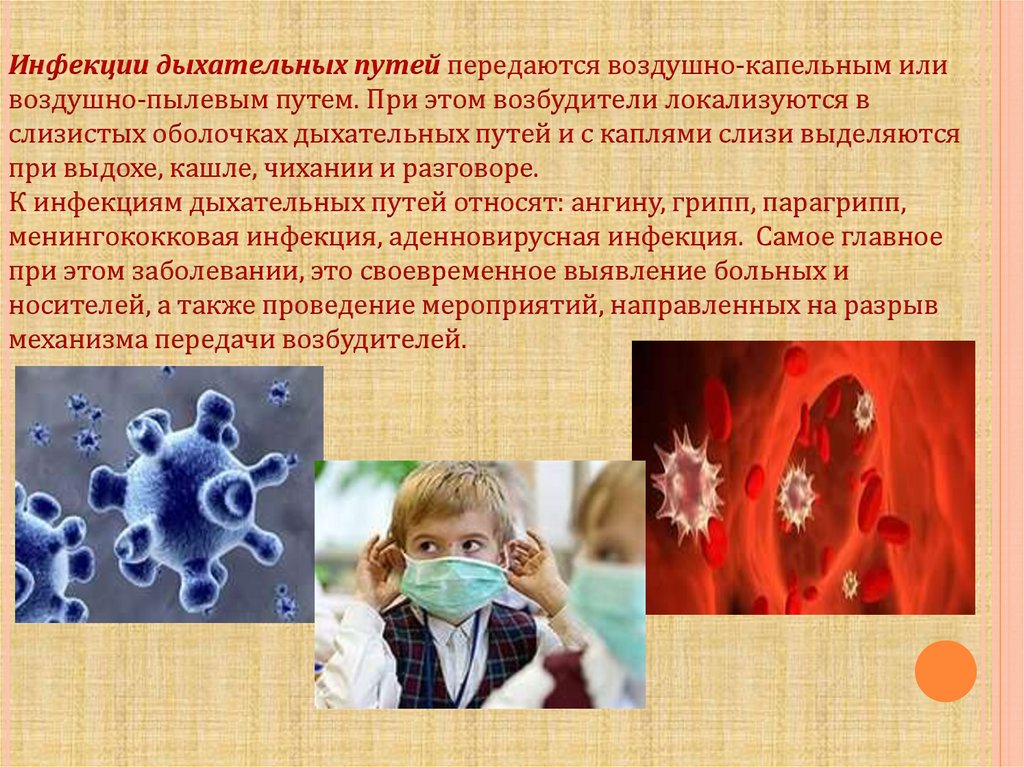 Инфекции дыхательных путей передаются воздушно-капельным или воздушно-пылевым путем. При этом возбудители локализуются в слизистых оболочках дыхательных путей и с каплями слизи выделяются при выдохе, кашле, чихании и разговоре.
К инфекциям дыхательных путей относят: ангину, грипп, парагрипп, менингококковая инфекция, аденновирусная инфекция. Самое главное при этом заболевании, это своевременное выявление больных и носителей, а также проведение мероприятий, направленных на разрыв механизма передачи возбудителей.